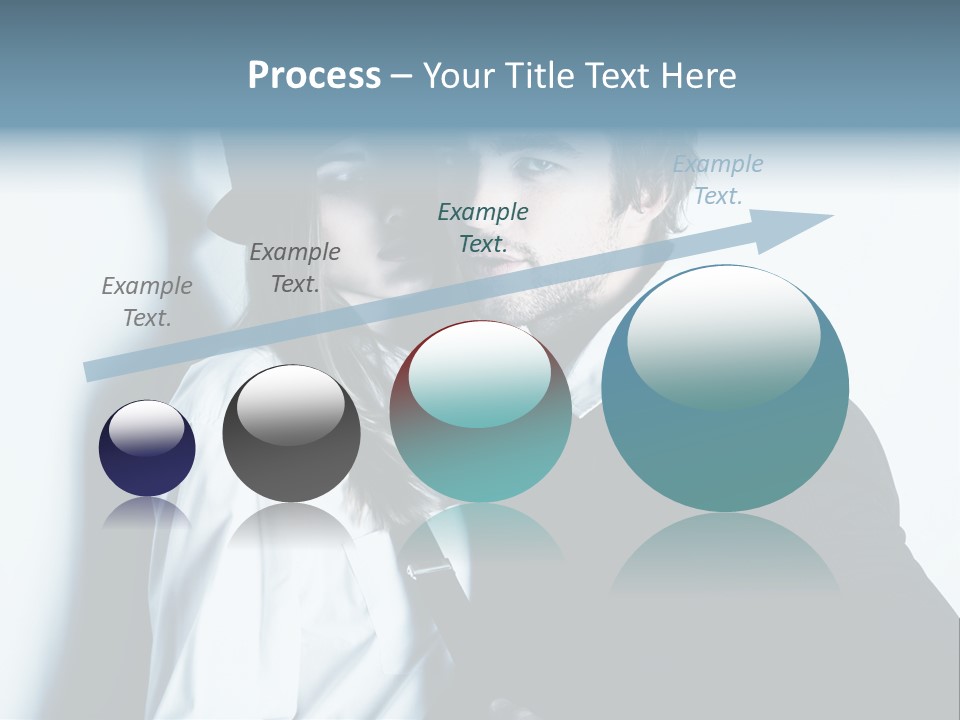 Process – Your Title Text Here

Example Text.

Example Text.

Example Text.

Example Text.